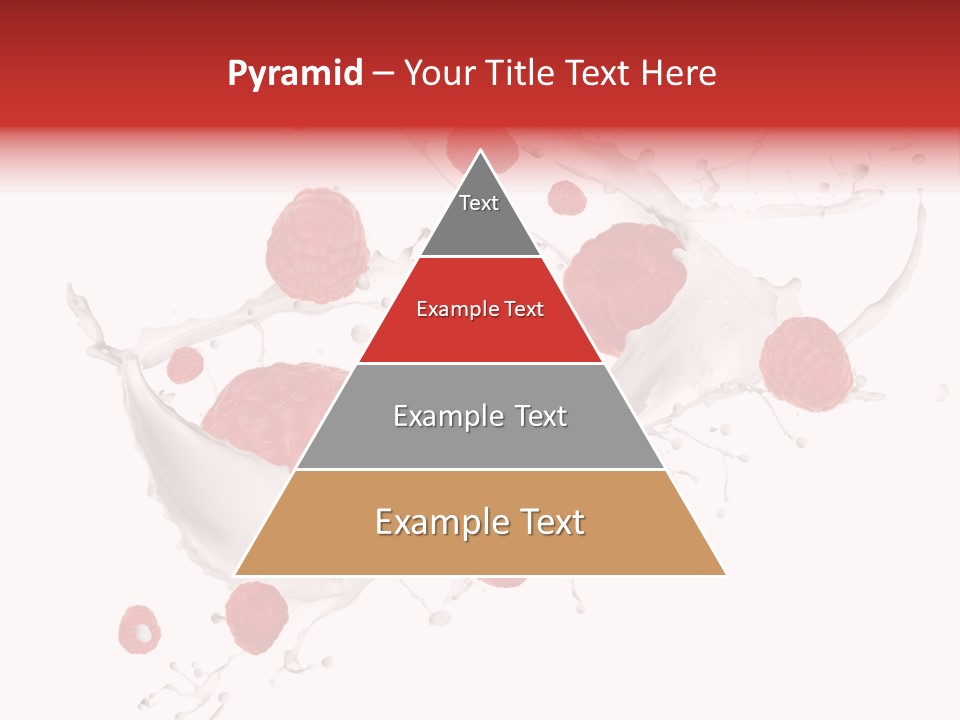 Pyramid – Your Title Text Here

Text

Example Text

Example Text

Example Text